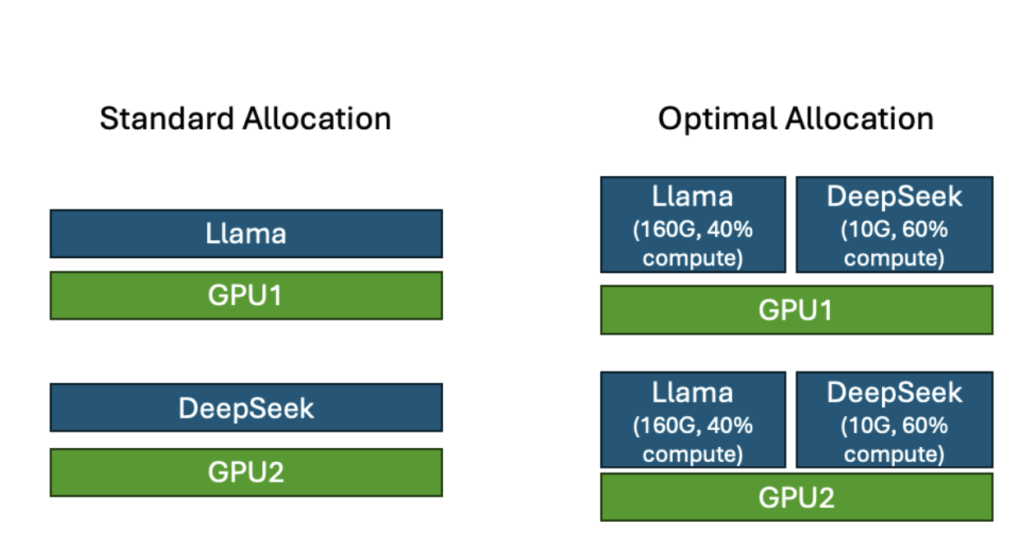 Standard Allocation

Llama

GPU1

DeepSeek

GPU2

Optimal Allocation

Llama (160G, 40% compute)

DeepSeek (10G, 60% compute)

GPU1

Llama (160G, 40% compute)

DeepSeek (10G, 60% compute)

GPU2